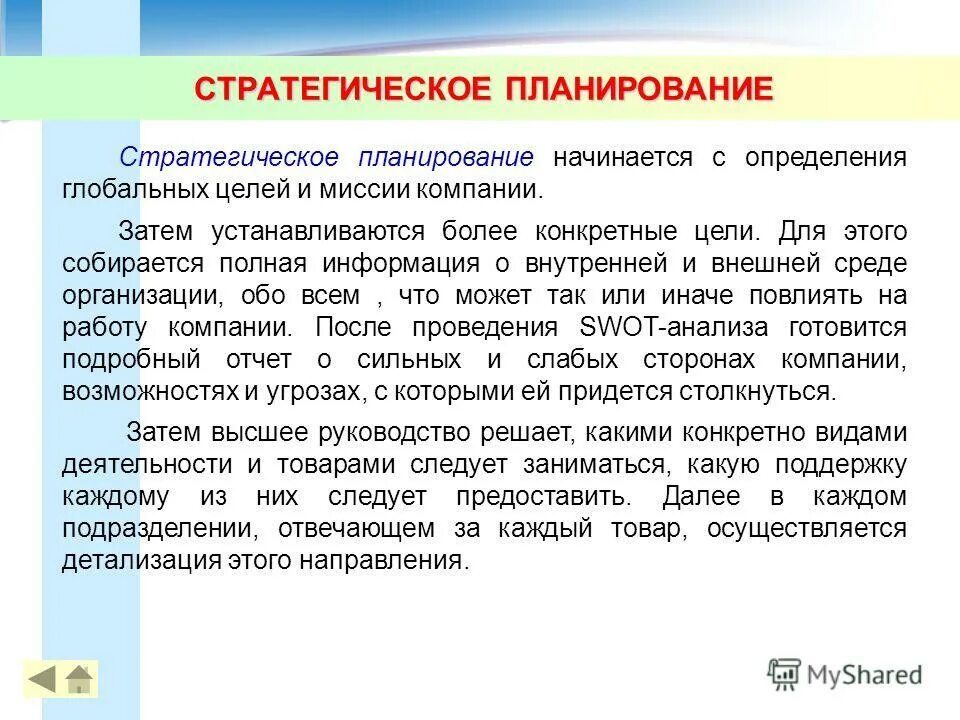 СТРАТЕГИЧЕСКОЕ ПЛАНИРОВАНИЕ

Стратегическое планирование начинается с определения глобальных целей и миссии компании.

Затем устанавливаются более конкретные цели. Для этого собирается полная информация о внутренней и внешней среде организации, обо всем , что может так или иначе повлиять на работу компании. После проведения SWOT-анализа готовится подробный отчет о сильных и слабых сторонах компании, возможностях и угрозах, с которыми ей придется столкнуться.

Затем высшее руководство решает, какими конкретно видами деятельности и товарами следует заниматься, какую поддержку каждому из них следует предоставить. Далее в каждом подразделении, отвечающем за каждый товар, осуществляется детализация этого направления.

MyShared